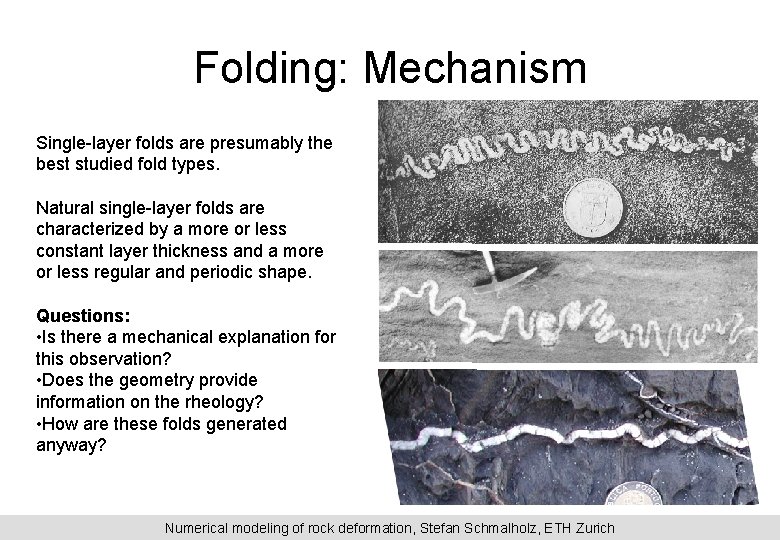 Folding: Mechanism

Single-layer folds are presumably the best studied fold types.

Natural single-layer folds are characterized by a more or less constant layer thickness and a more or less regular and periodic shape.

Questions:
•Is there a mechanical explanation for this observation?
•Does the geometry provide information on the rheology?
•How are these folds generated anyway?

Numerical modeling of rock deformation, Stefan Schmalholz, ETH Zurich